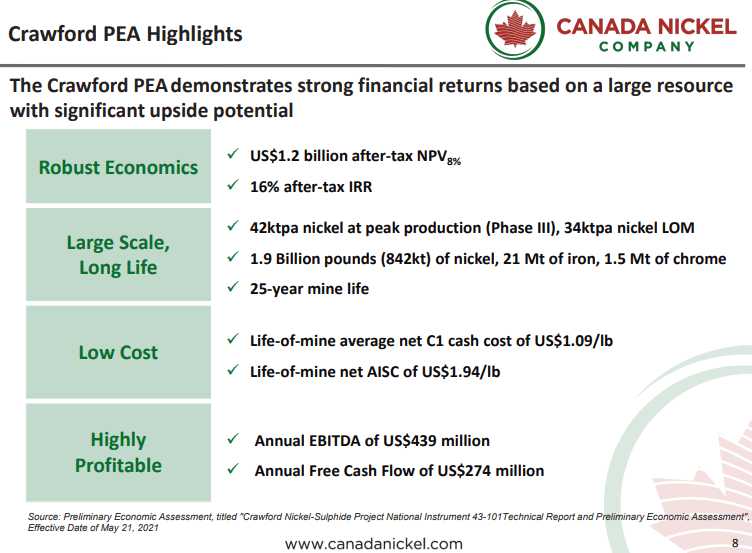 Crawford PEA Highlights

CANADA NICKEL COMPANY

The Crawford PEA demonstrates strong financial returns based on a large resource with significant upside potential

Robust Economics

✓ US$1.2 billion after-tax NPV$_{8\%}$

✓ 16% after-tax IRR

Large Scale, Long Life

✓ 42ktpa nickel at peak production (Phase III), 34ktpa nickel LOM

✓ 1.9 Billion pounds (842kt) of nickel, 21 Mt of iron, 1.5 Mt of chrome

✓ 25-year mine life

Low Cost

✓ Life-of-mine average net C1 cash cost of US$1.09/lb

✓ Life-of-mine net AISC of US$1.94/lb

Highly Profitable

✓ Annual EBITDA of US$439 million

✓ Annual Free Cash Flow of US$274 million

Source: Preliminary Economic Assessment, titled "Crawford Nickel-Sulphide Project National Instrument 43-101Technical Report and Preliminary Economic Assessment", Effective Date of May 21, 2021

www.canadanickel.com

8